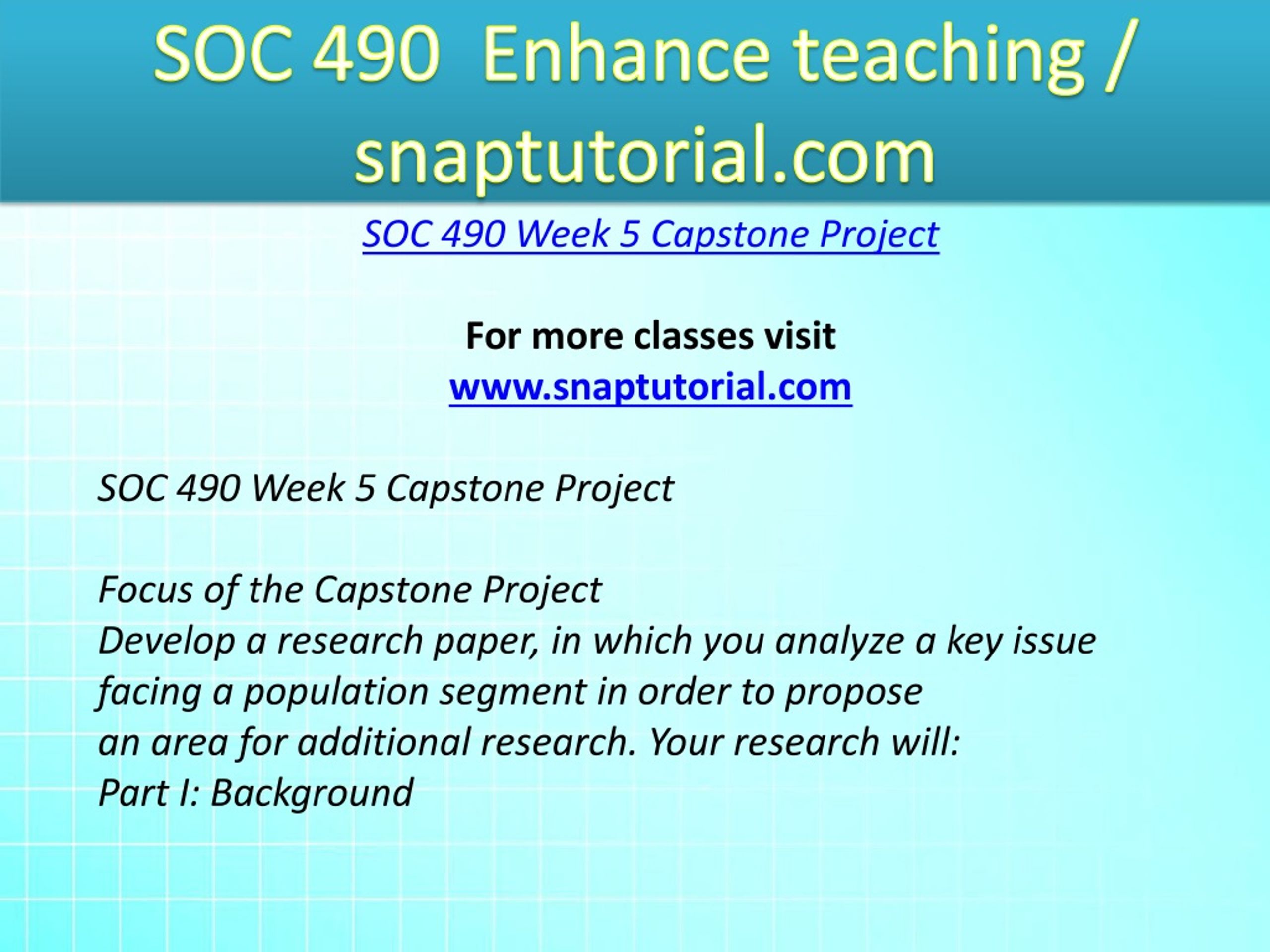 SOC 490 Enhance teaching / snaptutorial.com

SOC 490 Week 5 Capstone Project

For more classes visit
www.snaptutorial.com

SOC 490 Week 5 Capstone Project

Focus of the Capstone Project
Develop a research paper, in which you analyze a key issue facing a population segment in order to propose an area for additional research. Your research will:
Part I: Background